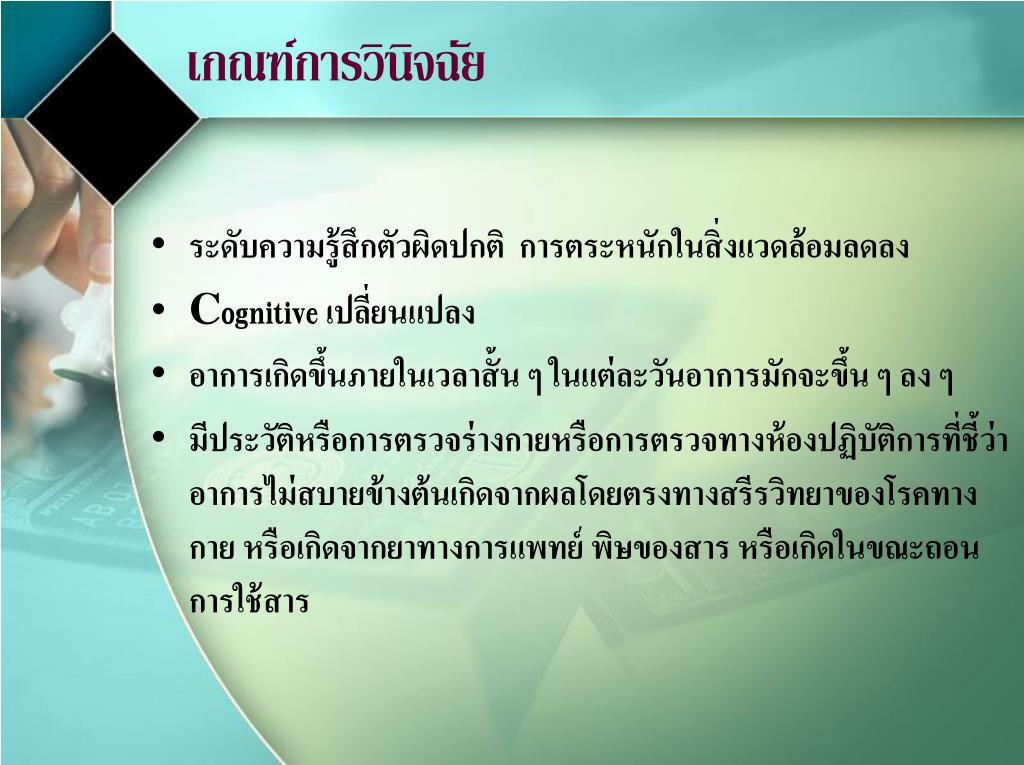 เกณฑ์การวินิจฉัย

• ระดับความรู้สึกตัวผิดปกติ การตระหนักในสิ่งแวดล้อมลดลง
• Cognitive เปลี่ยนแปลง
• อาการเกิดขึ้นภายในเวลาสั้น ๆ ในแต่ละวันอาการมักจะขึ้น ๆ ลง ๆ
• มีประวัติหรือการตรวจร่างกายหรือการตรวจทางห้องปฏิบัติการที่ชี้ว่าอาการไม่สบายข้างต้นเกิดจากผลโดยตรงทางสรีรวิทยาของโรคทางกาย หรือเกิดจากยาทางการแพทย์ พิษของสาร หรือเกิดในขณะถอนการใช้สาร